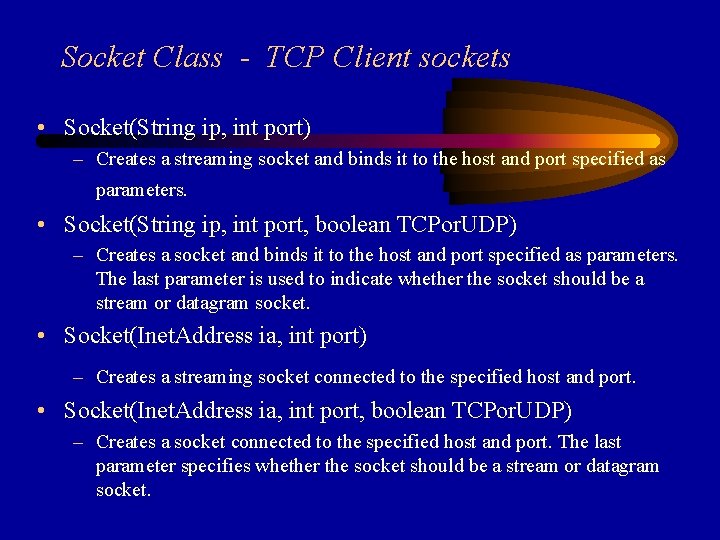 Socket Class - TCP Client sockets

• Socket(String ip, int port)
– Creates a streaming socket and binds it to the host and port specified as parameters.

• Socket(String ip, int port, boolean TCPorUDP)
– Creates a socket and binds it to the host and port specified as parameters. The last parameter is used to indicate whether the socket should be a stream or datagram socket.

• Socket(InetAddress ia, int port)
– Creates a streaming socket connected to the specified host and port.

• Socket(InetAddress ia, int port, boolean TCPorUDP)
– Creates a socket connected to the specified host and port. The last parameter specifies whether the socket should be a stream or datagram socket.